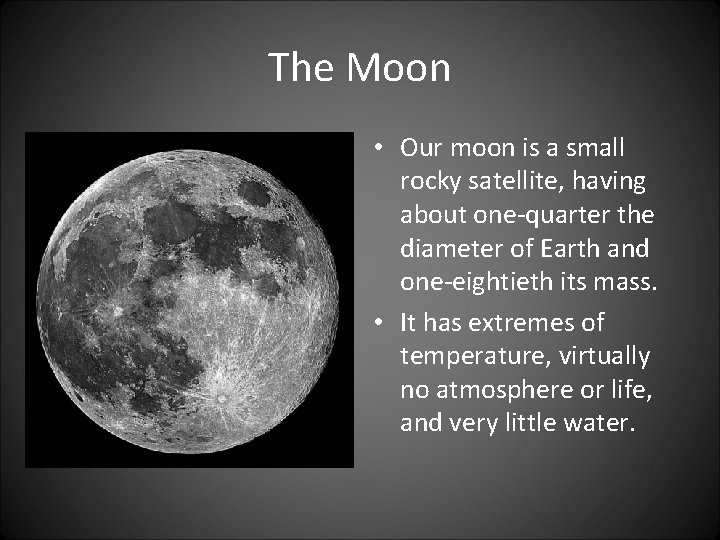 The Moon

• Our moon is a small rocky satellite, having about one-quarter the diameter of Earth and one-eightieth its mass.

• It has extremes of temperature, virtually no atmosphere or life, and very little water.